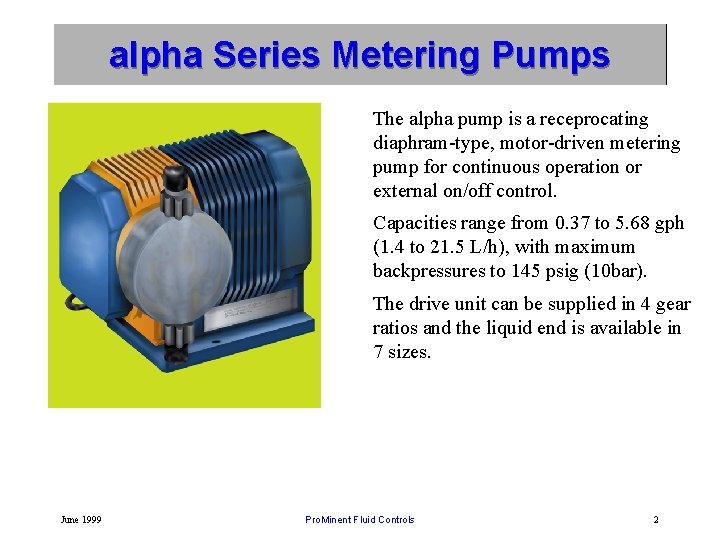 alpha Series Metering Pumps

The alpha pump is a receprocating diaphram-type, motor-driven metering pump for continuous operation or external on/off control.

Capacities range from 0.37 to 5.68 gph (1.4 to 21.5 L/h), with maximum backpressures to 145 psig (10bar).

The drive unit can be supplied in 4 gear ratios and the liquid end is available in 7 sizes.

June 1999

ProMinent Fluid Controls

2